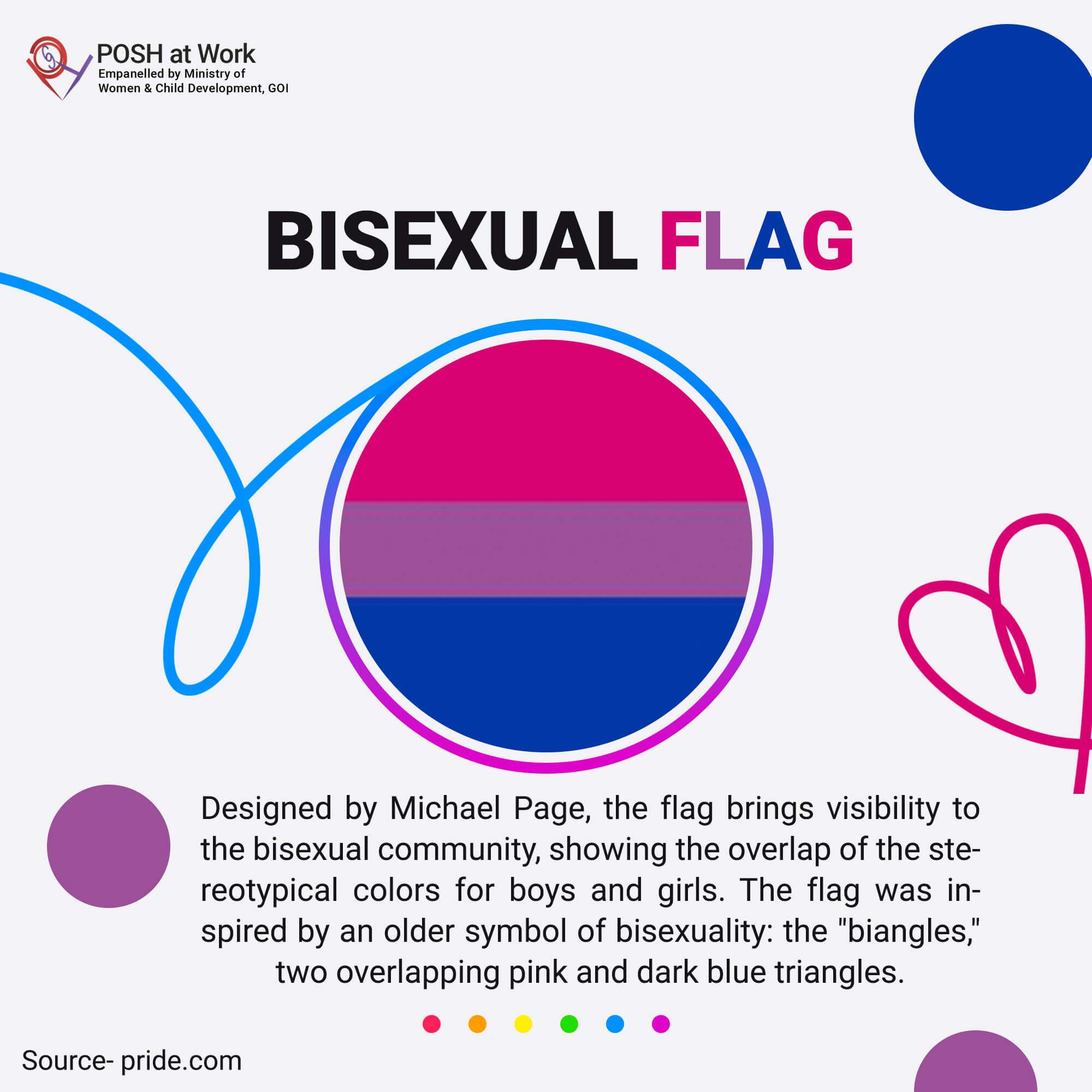 POSH at Work
Empanelled by Ministry of Women & Child Development, GOI

BISEXUAL FLAG

Designed by Michael Page, the flag brings visibility to the bisexual community, showing the overlap of the stereotypical colors for boys and girls. The flag was inspired by an older symbol of bisexuality: the "biangles," two overlapping pink and dark blue triangles.

Source- pride.com